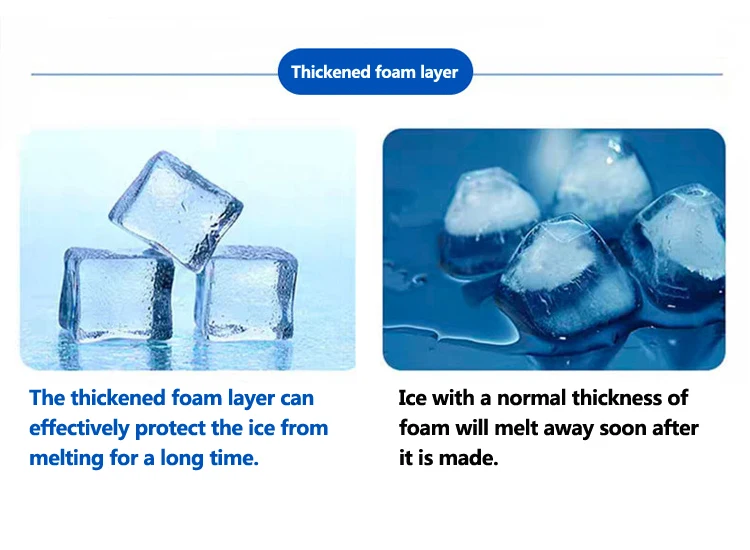 Thickened foam layer

The thickened foam layer can effectively protect the ice from melting for a long time.

Ice with a normal thickness of foam will melt away soon after it is made.